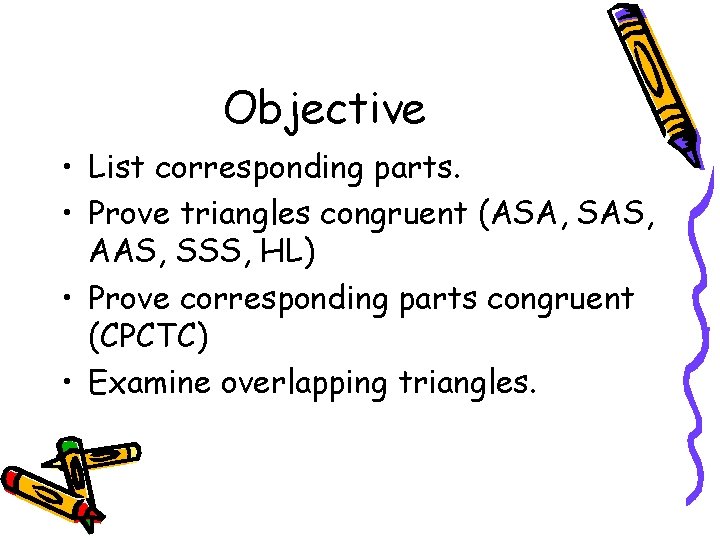 Objective

• List corresponding parts.
• Prove triangles congruent (ASA, SAS, AAS, SSS, HL)
• Prove corresponding parts congruent (CPCTC)
• Examine overlapping triangles.